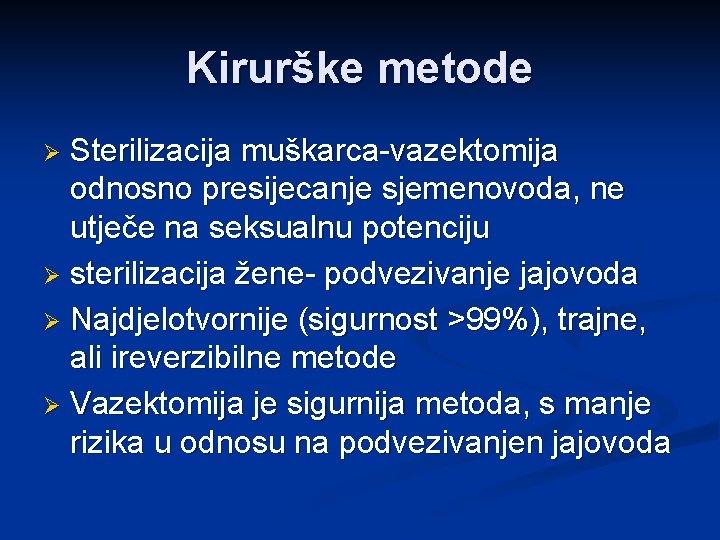 Kirurške metode

➢ Sterilizacija muškarca-vazektomija odnosno presijecanje sjemenovoda, ne utječe na seksualnu potenciju
➢ sterilizacija žene- podvezivanje jajovoda
➢ Najdjelotvornije (sigurnost >99%), trajne, ali ireverzibilne metode
➢ Vazektomija je sigurnija metoda, s manje rizika u odnosu na podvezivanjen jajovoda